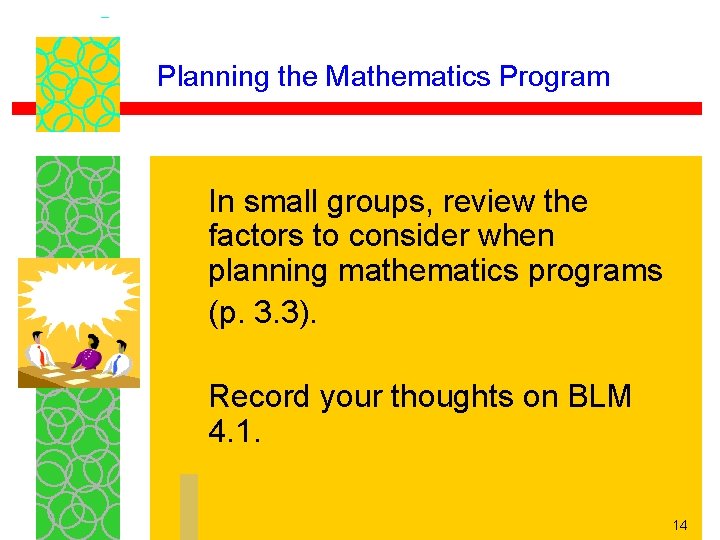 Planning the Mathematics Program

In small groups, review the factors to consider when planning mathematics programs (p. 3.3).

Record your thoughts on BLM 4.1.

14